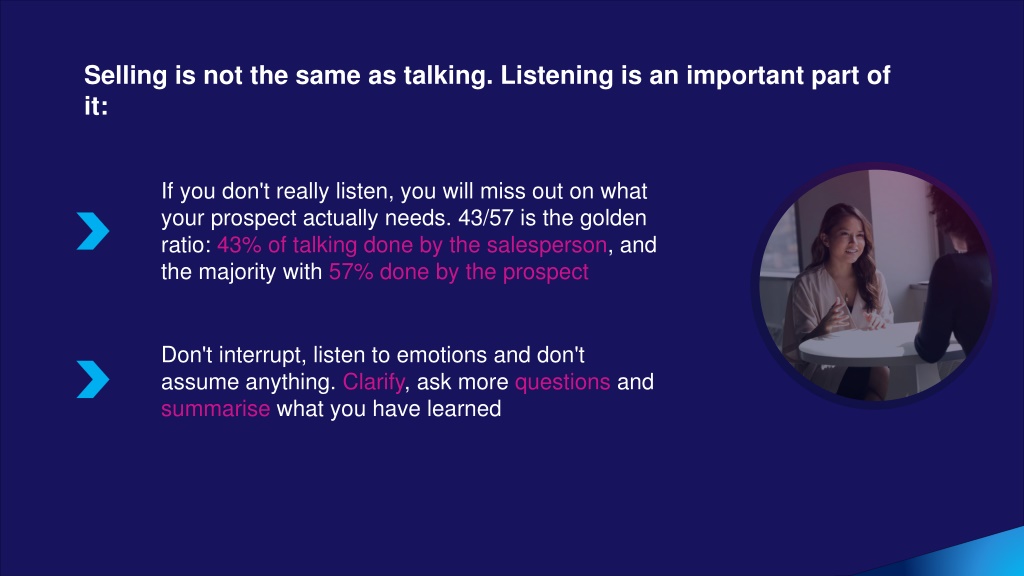 Selling is not the same as talking. Listening is an important part of it:

If you don't really listen, you will miss out on what your prospect actually needs. 43/57 is the golden ratio: 43% of talking done by the salesperson, and the majority with 57% done by the prospect

Don't interrupt, listen to emotions and don't assume anything. Clarify, ask more questions and summarise what you have learned